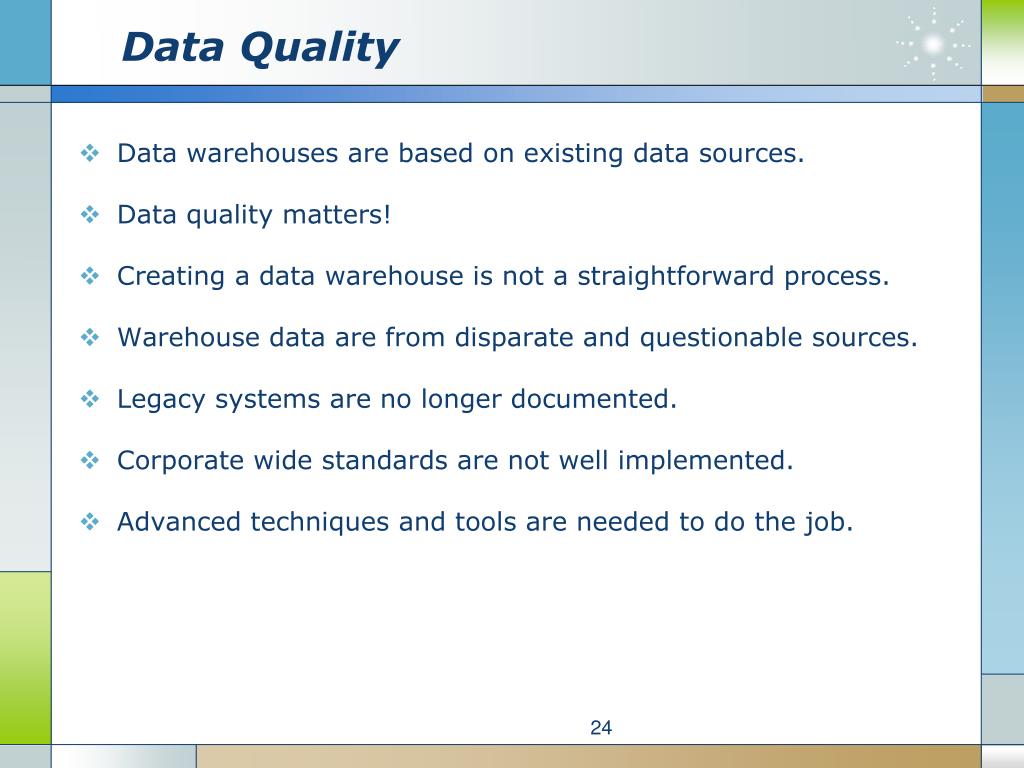 Data Quality

❖ Data warehouses are based on existing data sources.

❖ Data quality matters!

❖ Creating a data warehouse is not a straightforward process.

❖ Warehouse data are from disparate and questionable sources.

❖ Legacy systems are no longer documented.

❖ Corporate wide standards are not well implemented.

❖ Advanced techniques and tools are needed to do the job.

24